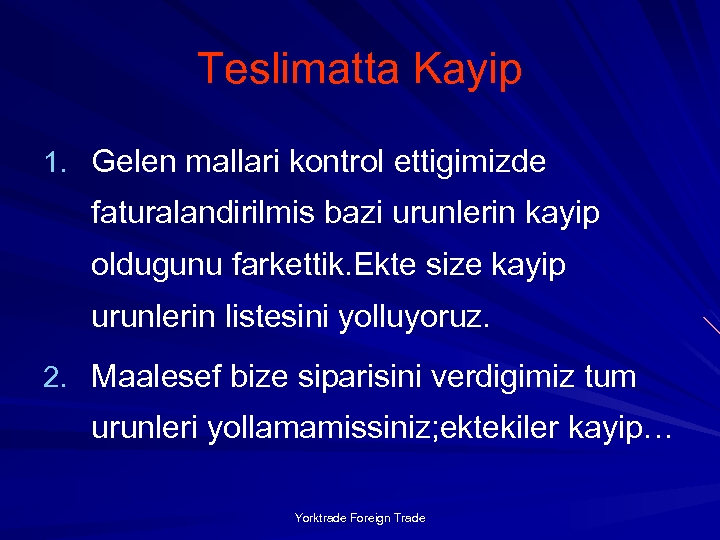 Teslimatta Kayip

1. Gelen mallari kontrol ettigimizde faturalandirilmis bazi urunlerin kayip oldugunu farkettik.Ekte size kayip urunlerin listesini yolluyoruz.

2. Maalesef bize siparisini verdigimiz tum urunleri yollamamissiniz;ektekiler kayip…

Yorktrade Foreign Trade